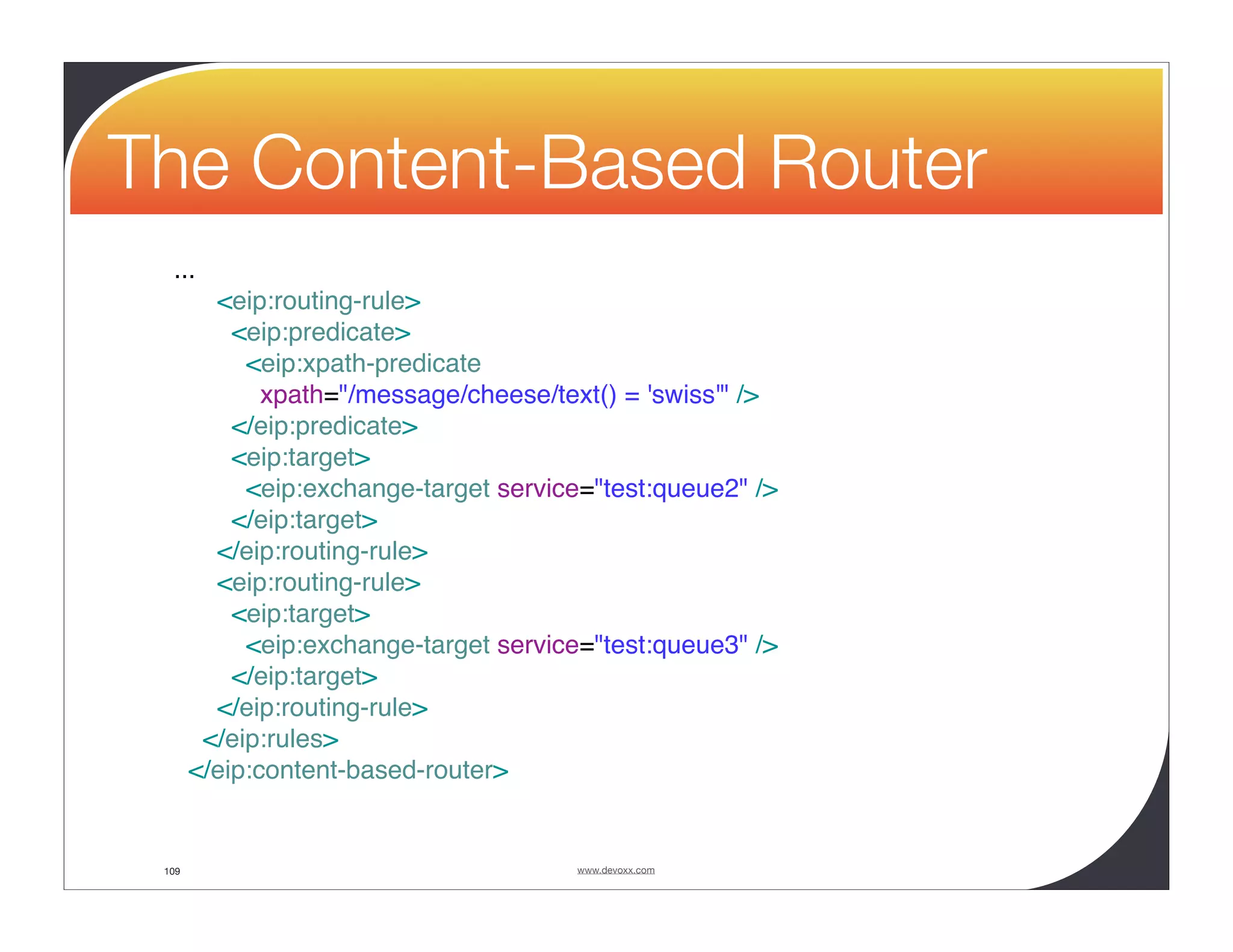 The Content-Based Router

...
<eip:routing-rule>
<eip:predicate>
<eip:xpath-predicate
xpath="/message/cheese/text() = 'swiss'" />
</eip:predicate>
<eip:target>
<eip:exchange-target service="test:queue2" />
</eip:target>
</eip:routing-rule>
<eip:routing-rule>
<eip:target>
<eip:exchange-target service="test:queue3" />
</eip:target>
</eip:routing-rule>
</eip:rules>
</eip:content-based-router>

109

www.devoxx.com